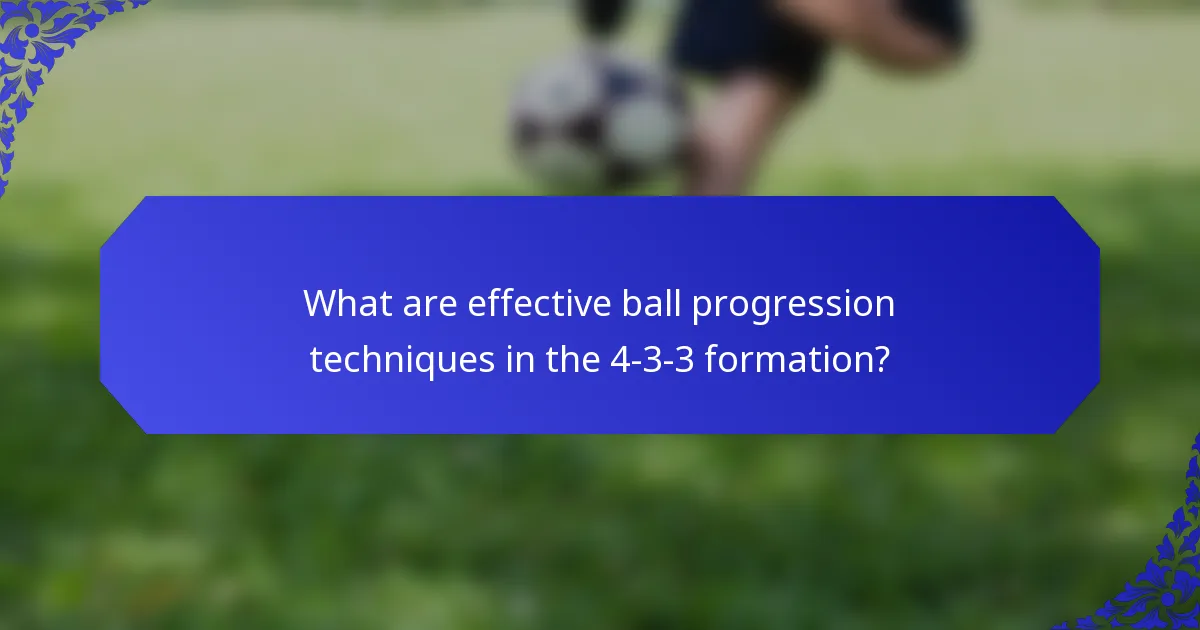 What are effective ball progression techniques in the 4-3-3 formation?